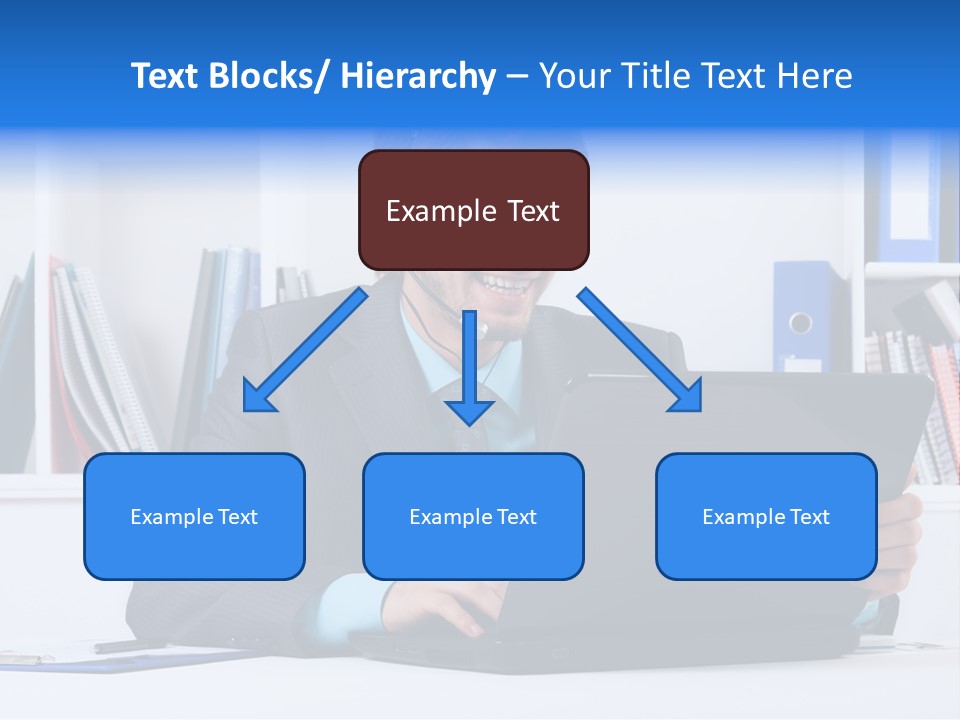 Text Blocks/ Hierarchy – Your Title Text Here

Example Text

Example Text

Example Text

Example Text